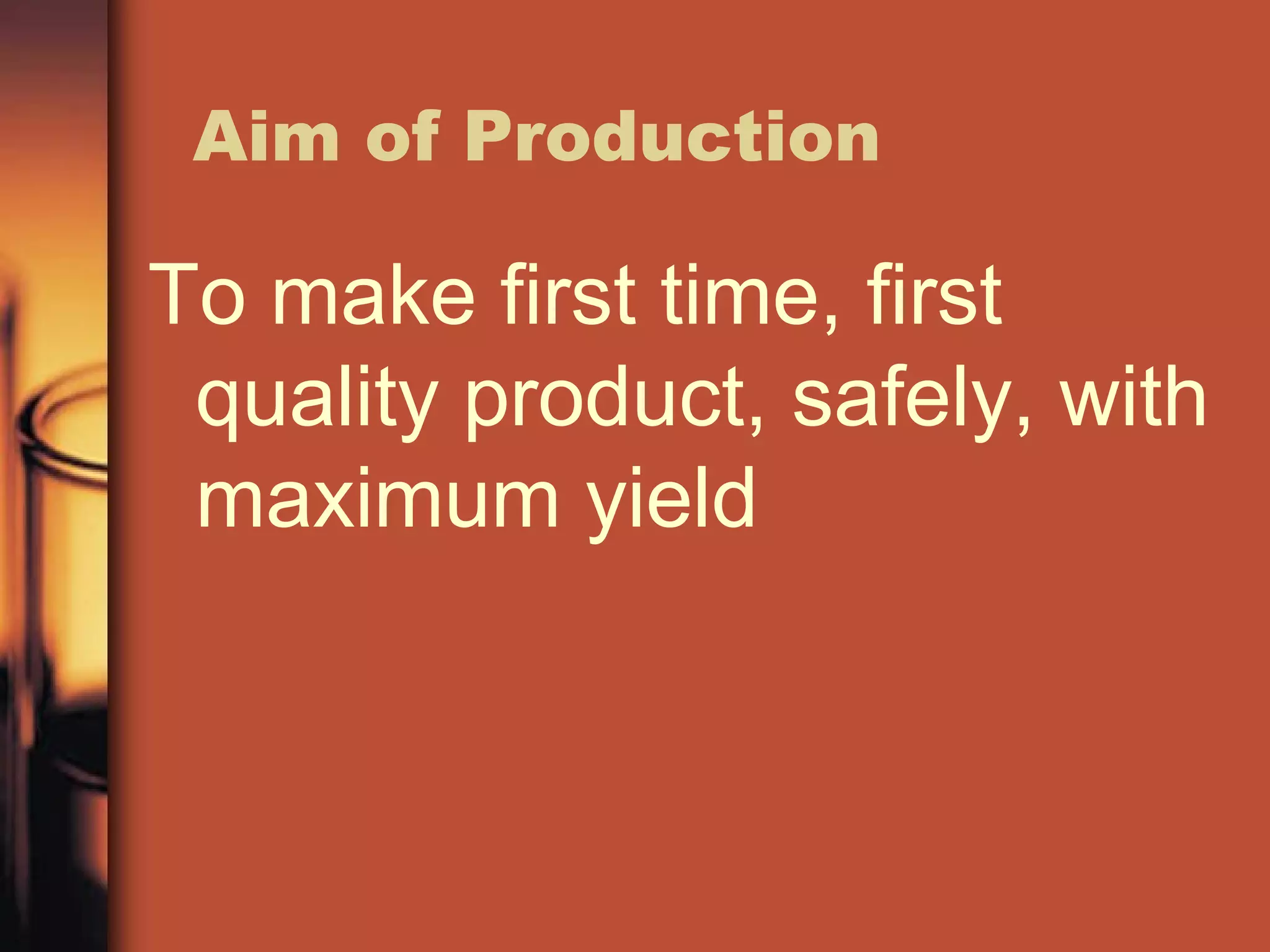 Aim of Production

To make first time, first quality product, safely, with maximum yield